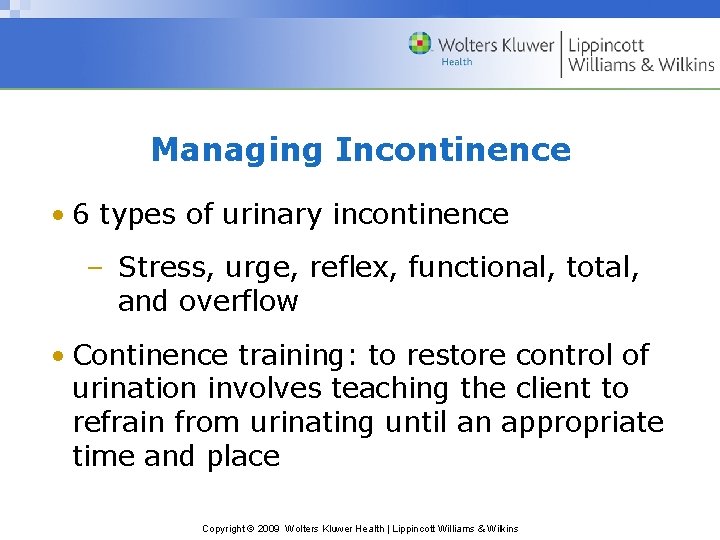 Wolters Kluwer Health | Lippincott Williams & Wilkins

Managing Incontinence

• 6 types of urinary incontinence
– Stress, urge, reflex, functional, total, and overflow

• Continence training: to restore control of urination involves teaching the client to refrain from urinating until an appropriate time and place

Copyright © 2009 Wolters Kluwer Health | Lippincott Williams & Wilkins